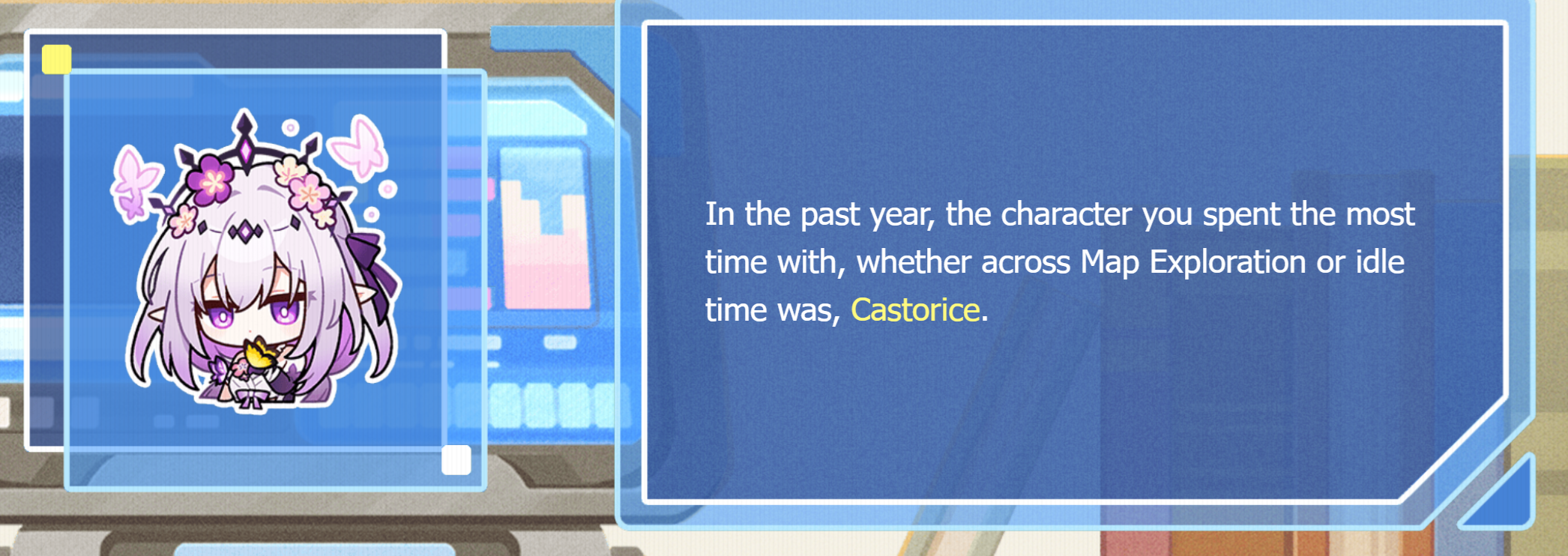 In the past year, the character you spent the most time with, whether across Map Exploration or idle time was, Castorice.